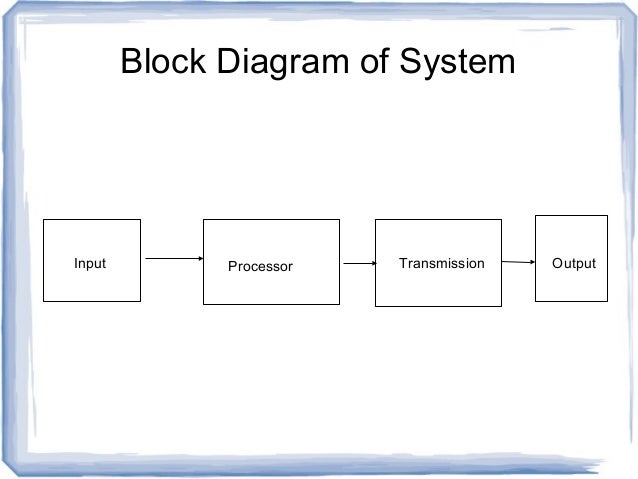 Block Diagram of System

Input

Processor

Transmission

Output